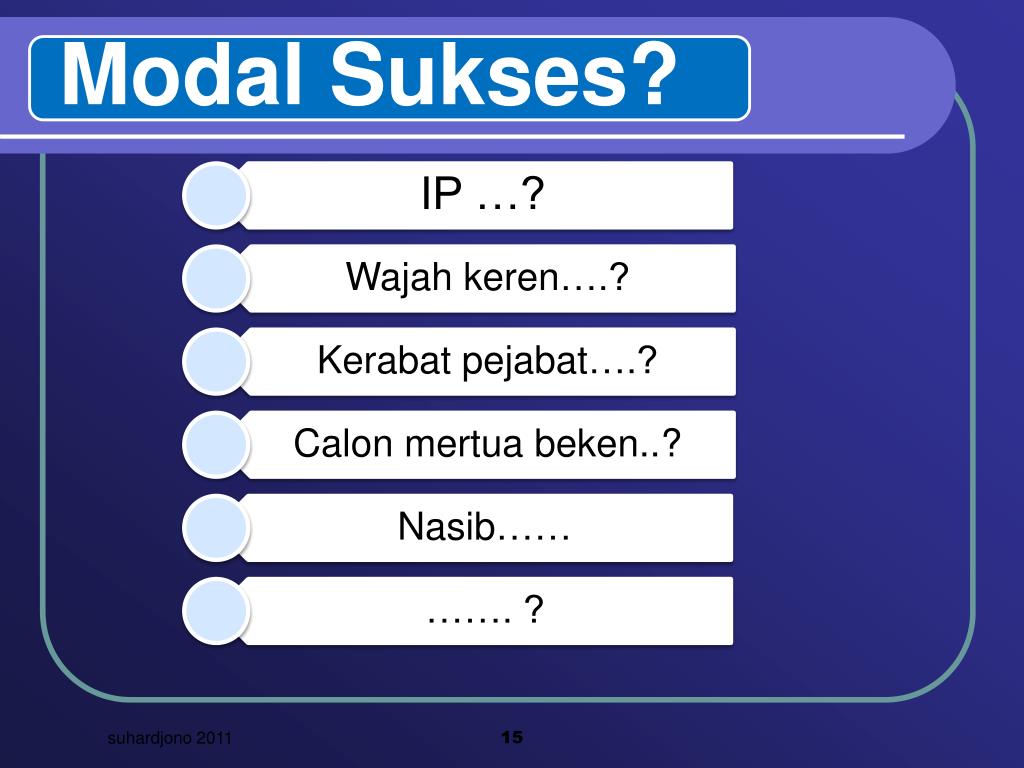 Modal Sukses?

IP …?

Wajah keren….?

Kerabat pejabat….?

Calon mertua beken..?

Nasib……

……. ?

suhardjono 2011

15